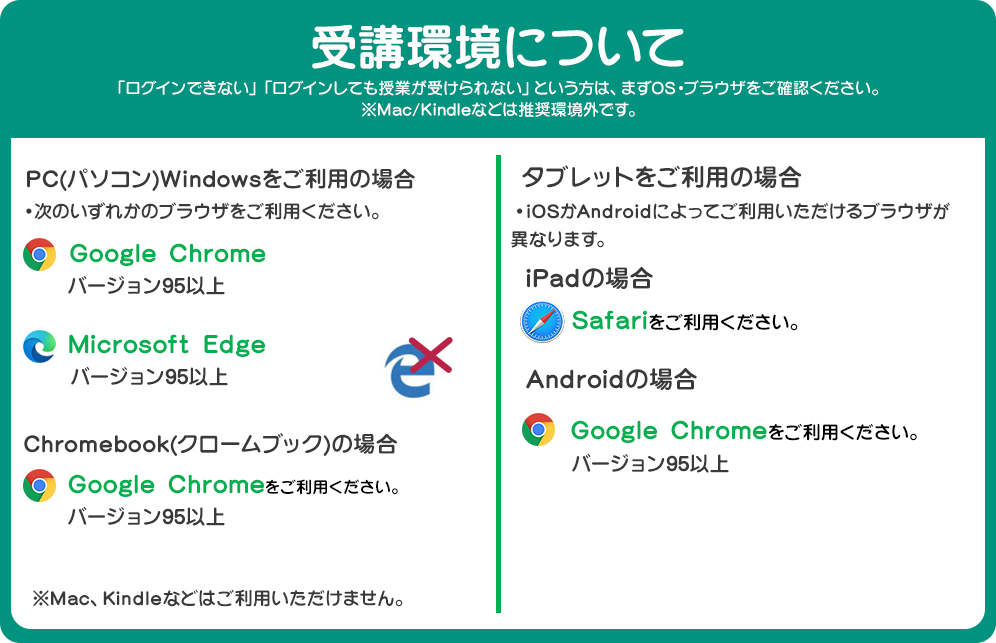 受講環境について

「ログインできない」「ログインしても授業が受けられない」という方は、まずOS・ブラウザをご確認ください。
※Mac/Kindleなどは推奨環境外です。

PC(パソコン)Windowsをご利用の場合

・次のいずれかのブラウザをご利用ください。

Google Chrome
バージョン95以上

Microsoft Edge
バージョン95以上

Chromebook(クロームブック)の場合

Google Chromeをご利用ください。
バージョン95以上

※Mac、Kindleなどはご利用いただけません。

タブレットをご利用の場合

・iOSかAndroidによってご利用いただけるブラウザが異なります。

iPadの場合

Safariをご利用ください。

Androidの場合

Google Chromeをご利用ください。
バージョン95以上